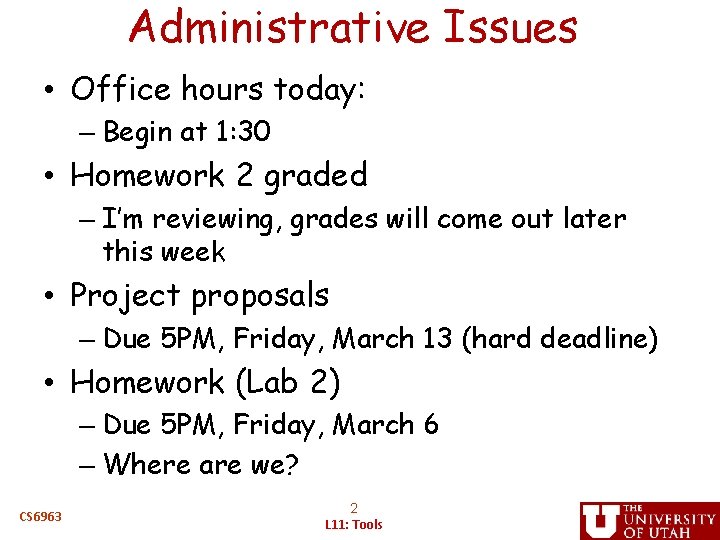 Administrative Issues

• Office hours today:
– Begin at 1:30
• Homework 2 graded
– I'm reviewing, grades will come out later this week
• Project proposals
– Due 5PM, Friday, March 13 (hard deadline)
• Homework (Lab 2)
– Due 5PM, Friday, March 6
– Where are we?

CS6963

2
L11: Tools

THE UNIVERSITY OF UTAH